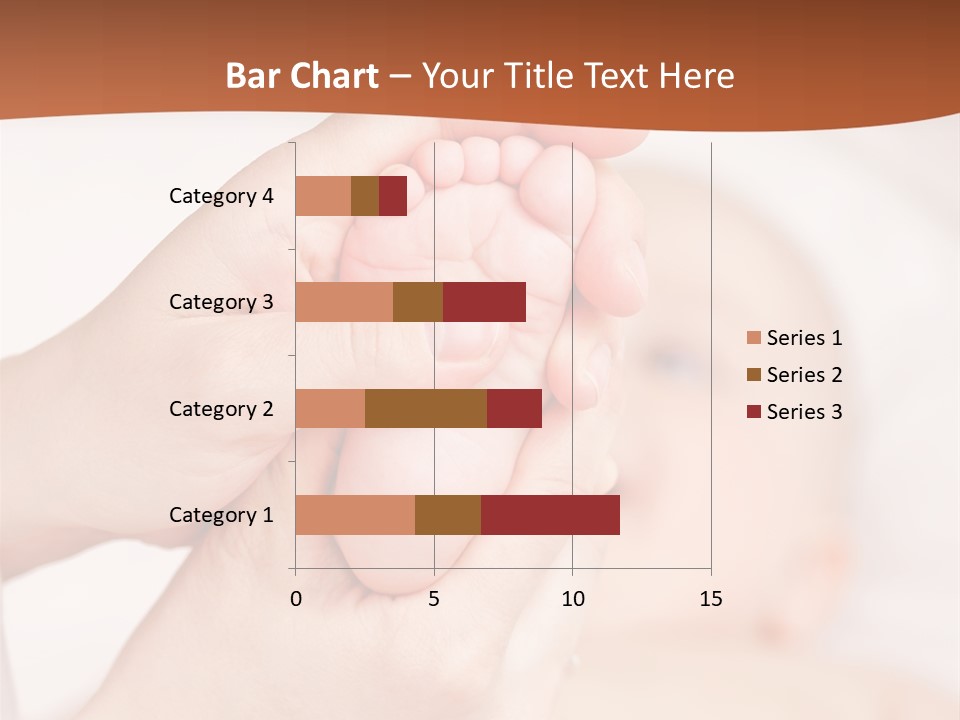 Bar Chart – Your Title Text Here

Category 4
Category 3
Category 2
Category 1

0
5
10
15

Series 1
Series 2
Series 3